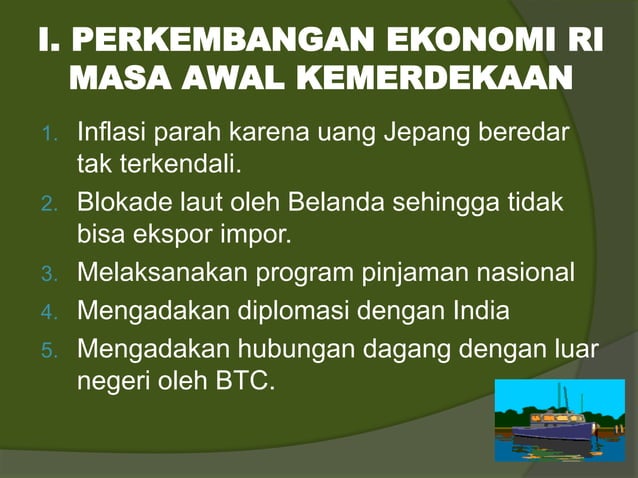 I. PERKEMBANGAN EKONOMI RI MASA AWAL KEMERDEKAAN

1. Inflasi parah karena uang Jepang beredar tak terkendali.
2. Blokade laut oleh Belanda sehingga tidak bisa ekspor impor.
3. Melaksanakan program pinjaman nasional
4. Mengadakan diplomasi dengan India
5. Mengadakan hubungan dagang dengan luar negeri oleh BTC.